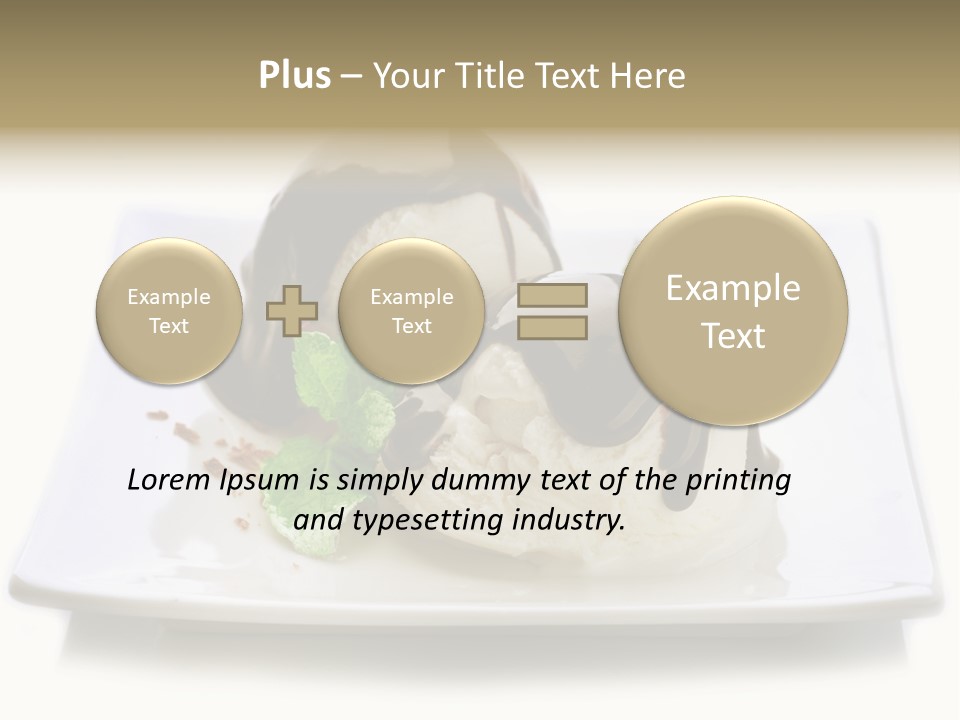 Plus – Your Title Text Here

Example Text

Example Text

Example Text

Lorem Ipsum is simply dummy text of the printing and typesetting industry.